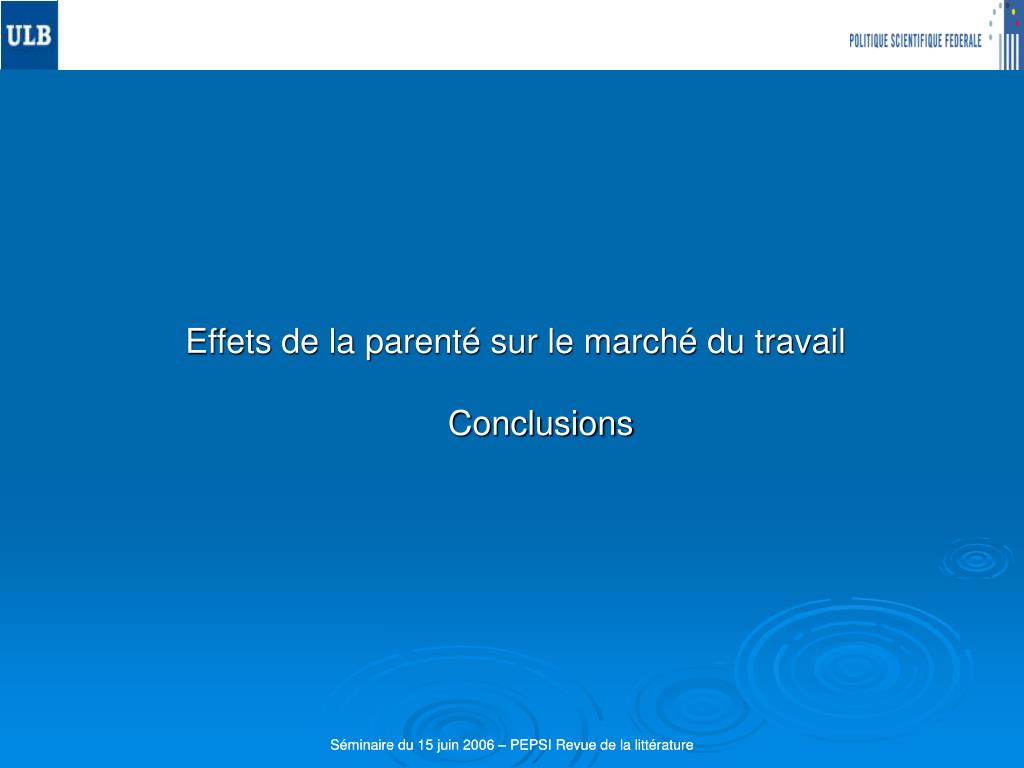 ULB

POLITIQUE SCIENTIFIQUE FEDERALE

Effets de la parenté sur le marché du travail

Conclusions

Séminaire du 15 juin 2006 – PEPSI Revue de la littérature